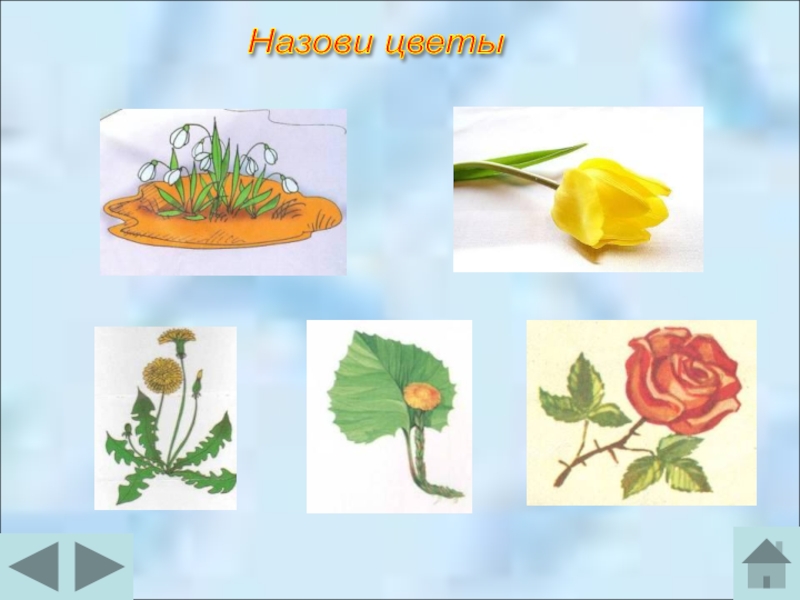 Назови цветы